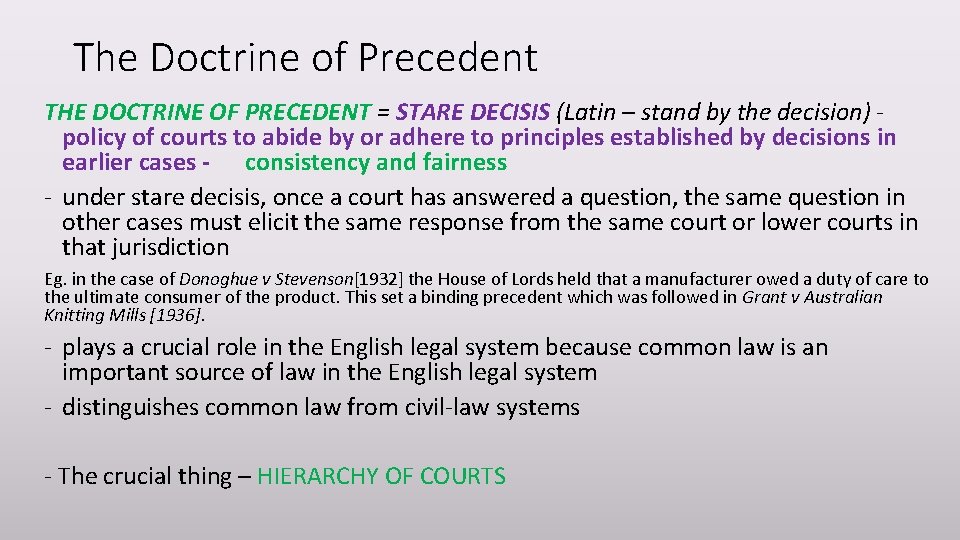 The Doctrine of Precedent

THE DOCTRINE OF PRECEDENT = STARE DECISIS (Latin – stand by the decision) - policy of courts to abide by or adhere to principles established by decisions in earlier cases - consistency and fairness

- under stare decisis, once a court has answered a question, the same question in other cases must elicit the same response from the same court or lower courts in that jurisdiction

Eg. in the case of Donoghue v Stevenson[1932] the House of Lords held that a manufacturer owed a duty of care to the ultimate consumer of the product. This set a binding precedent which was followed in Grant v Australian Knitting Mills [1936].

- plays a crucial role in the English legal system because common law is an important source of law in the English legal system
- distinguishes common law from civil-law systems

- The crucial thing – HIERARCHY OF COURTS